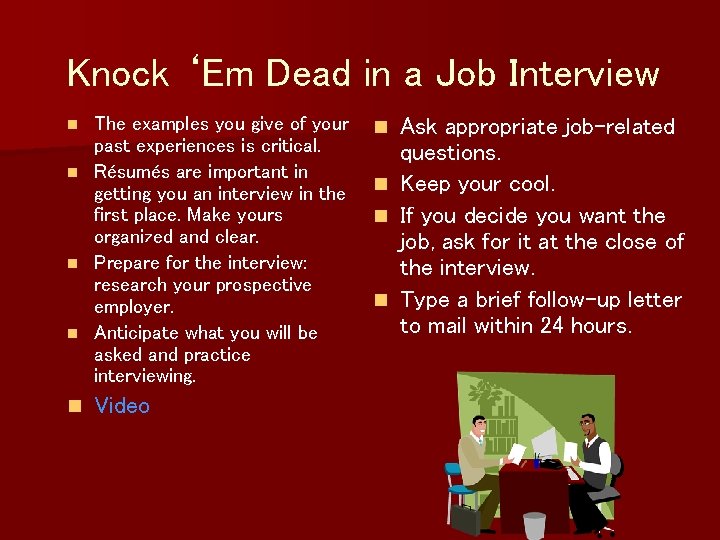 Knock 'Em Dead in a Job Interview

- The examples you give of your past experiences is critical.
- Résumés are important in getting you an interview in the first place. Make yours organized and clear.
- Prepare for the interview: research your prospective employer.
- Anticipate what you will be asked and practice interviewing.
- Video

- Ask appropriate job-related questions.
- Keep your cool.
- If you decide you want the job, ask for it at the close of the interview.
- Type a brief follow-up letter to mail within 24 hours.